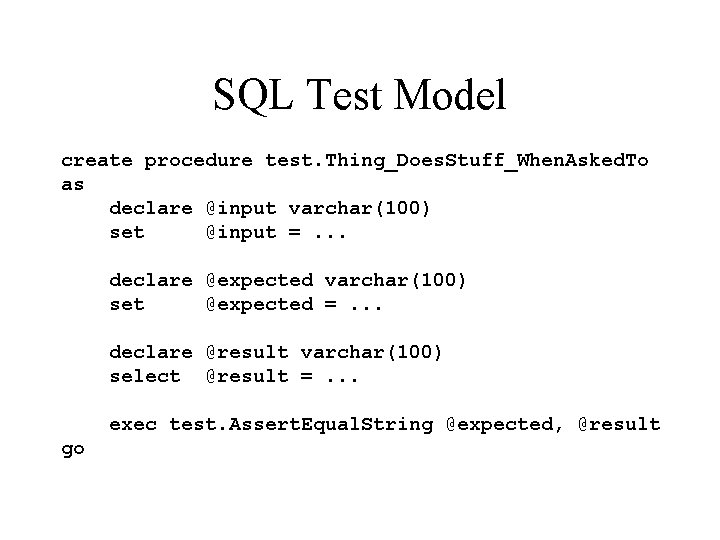 SQL Test Model

create procedure test.Thing_DoesStuff_WhenAskedTo
as
    declare @input varchar(100)
    set     @input = ...

    declare @expected varchar(100)
    set     @expected = ...

    declare @result varchar(100)
    select  @result = ...

    exec test.AssertEqualString @expected, @result
go